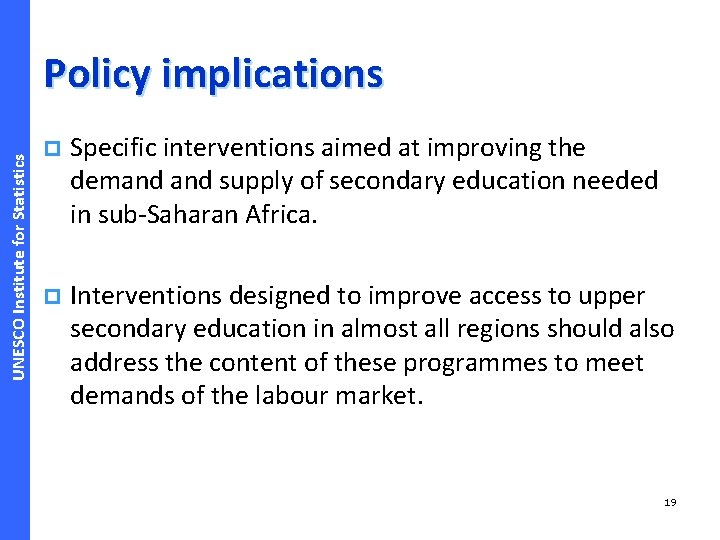 UNESCO Institute for Statistics

Policy implications

Specific interventions aimed at improving the demand and supply of secondary education needed in sub-Saharan Africa.

Interventions designed to improve access to upper secondary education in almost all regions should also address the content of these programmes to meet demands of the labour market.

19